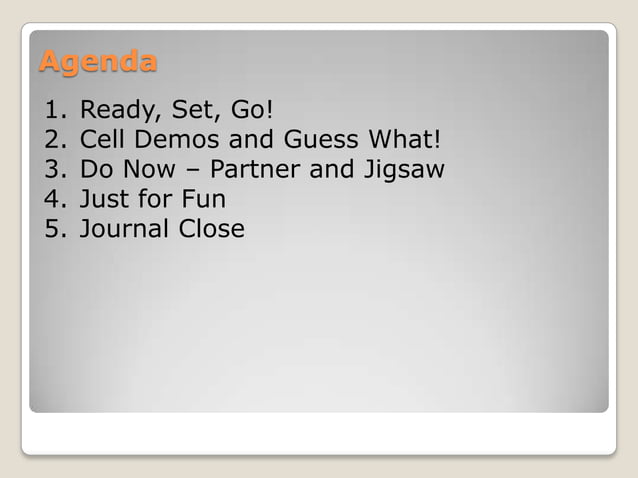 Agenda

1. Ready, Set, Go!
2. Cell Demos and Guess What!
3. Do Now – Partner and Jigsaw
4. Just for Fun
5. Journal Close